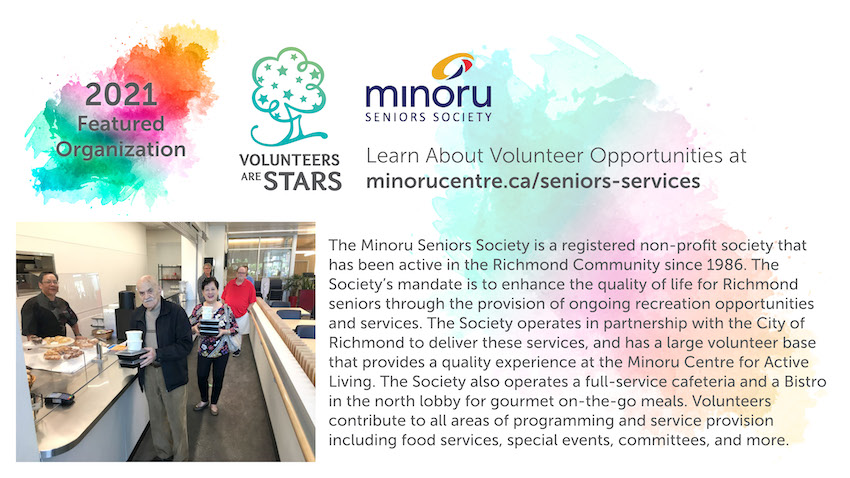 2021 Featured Organization

VOLUNTEERS ARE STARS

minoru
SENIORS SOCIETY

Learn About Volunteer Opportunities at
minorucentre.ca/seniors-services

The Minoru Seniors Society is a registered non-profit society that has been active in the Richmond Community since 1986. The Society's mandate is to enhance the quality of life for Richmond seniors through the provision of ongoing recreation opportunities and services. The Society operates in partnership with the City of Richmond to deliver these services, and has a large volunteer base that provides a quality experience at the Minoru Centre for Active Living. The Society also operates a full-service cafeteria and a Bistro in the north lobby for gourmet on-the-go meals. Volunteers contribute to all areas of programming and service provision including food services, special events, committees, and more.